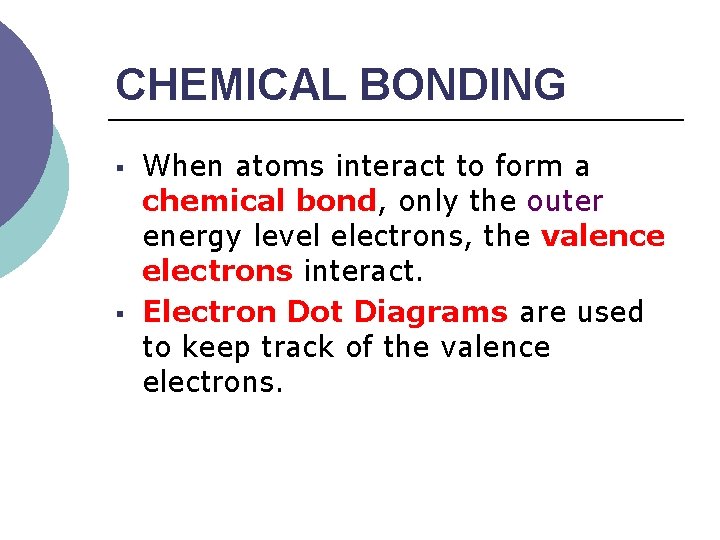 CHEMICAL BONDING

▪ When atoms interact to form a chemical bond, only the outer energy level electrons, the valence electrons interact.

▪ Electron Dot Diagrams are used to keep track of the valence electrons.